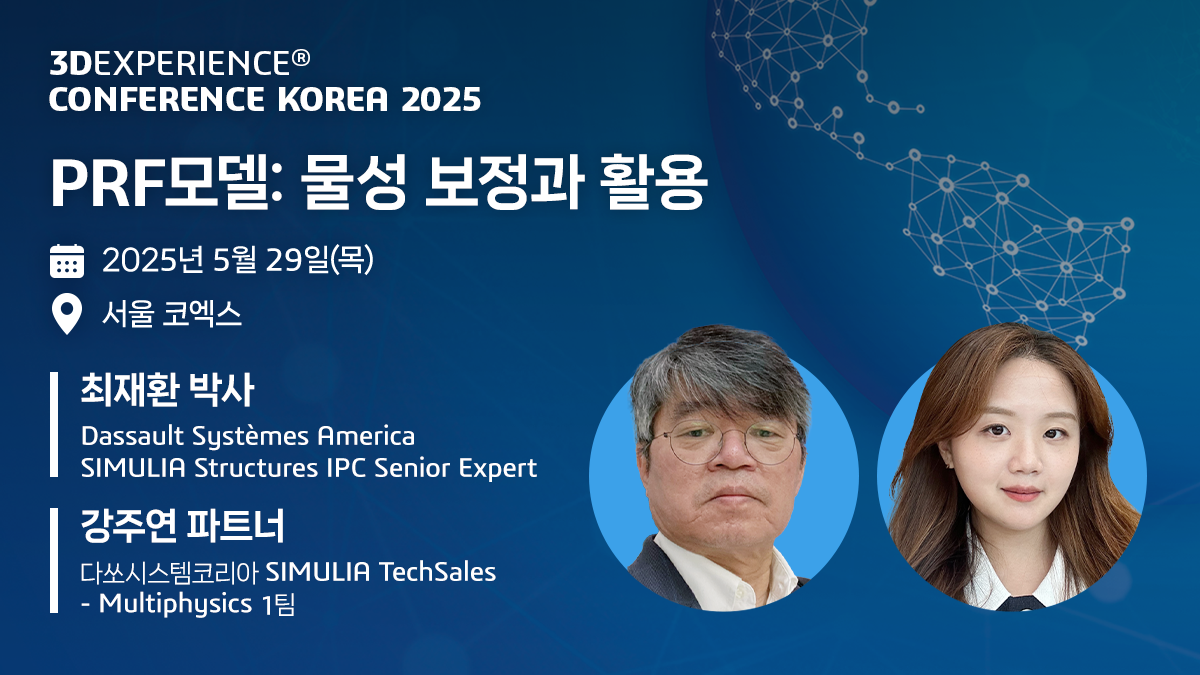 3DEXPERIENCE®
CONFERENCE KOREA 2025

PRF모델: 물성 보정과 활용

2025년 5월 29일(목)

서울 코엑스

최재환 박사
Dassault Systèmes America
SIMULIA Structures IPC Senior Expert

강주연 파트너
다쏘시스템코리아 SIMULIA TechSales - Multiphysics 1팀